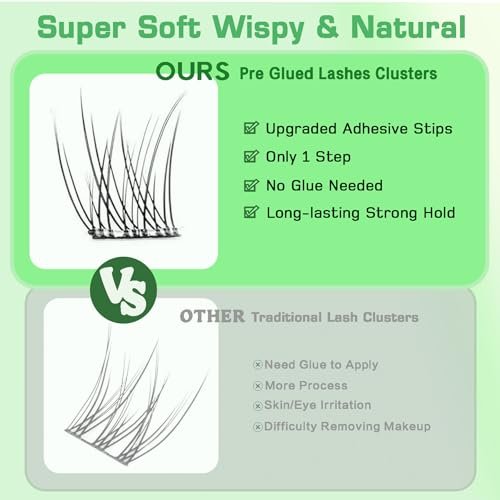 Super Soft Wispy & Natural

OURS Pre Glued Lashes Clusters

Upgraded Adhesive Stips
Only 1 Step
No Glue Needed
Long-lasting Strong Hold

VS

OTHER Traditional Lash Clusters

Need Glue to Apply
More Process
Skin/Eye Irritation
Difficulty Removing Makeup